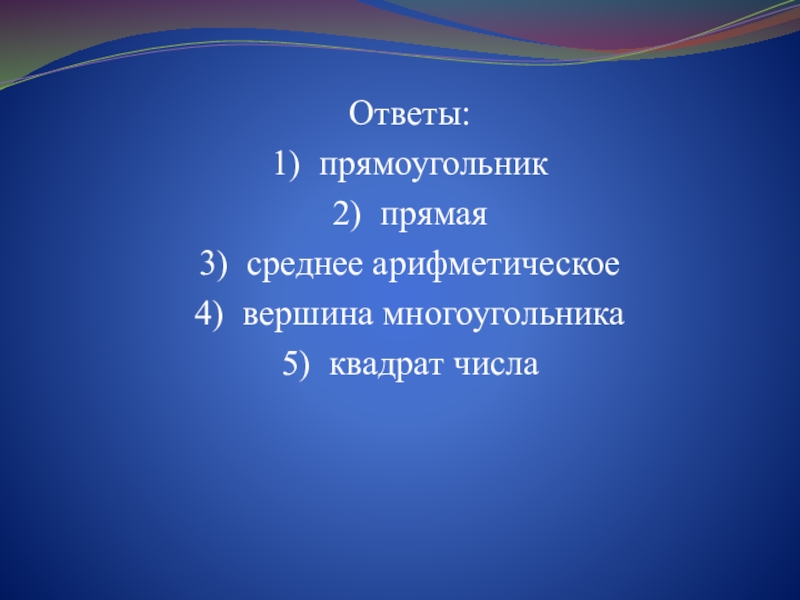 Ответы:

1) прямоугольник

2) прямая

3) среднее арифметическое

4) вершина многоугольника

5) квадрат числа